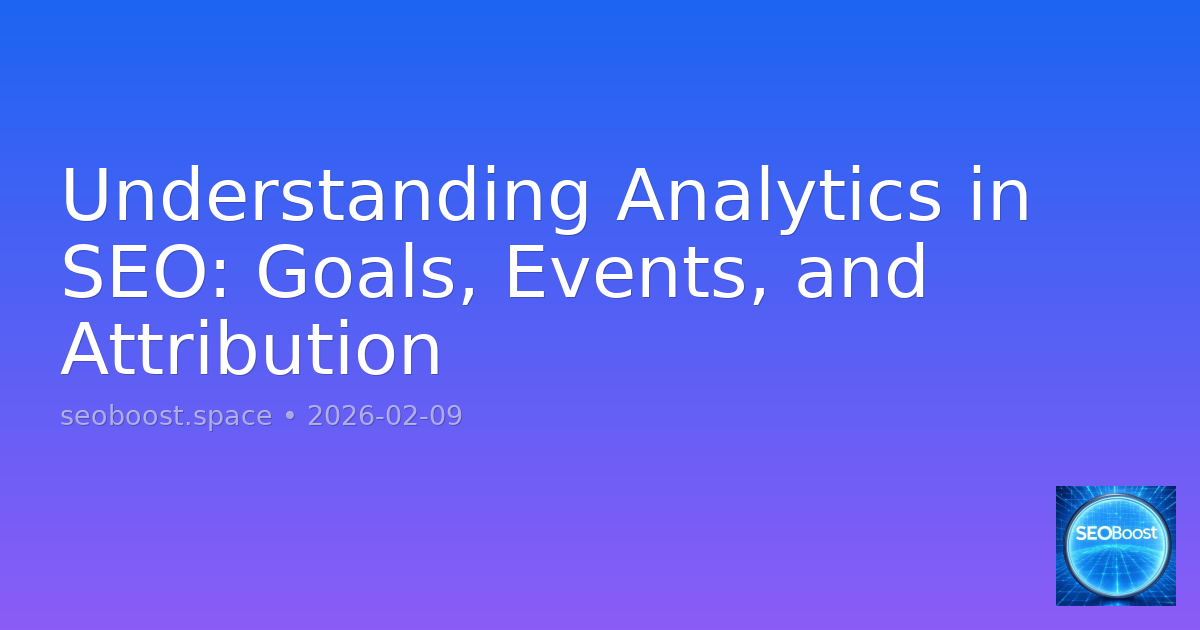 Understanding Analytics in SEO: Goals, Events, and Attribution

seoboost.space • 2026-02-09

SEOBoost